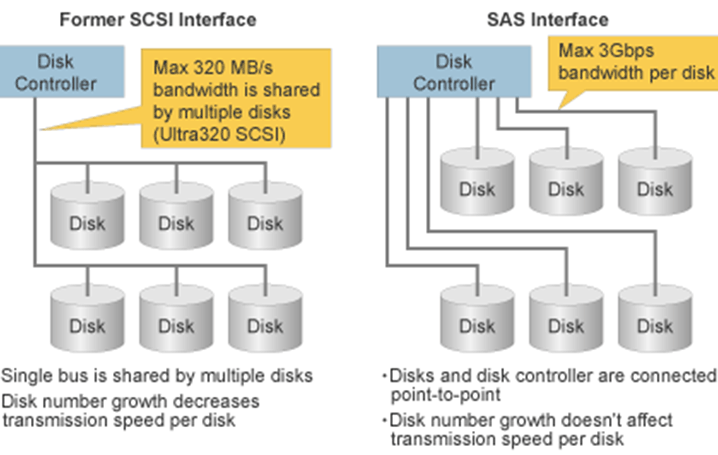 Former SCSI Interface

Disk Controller

Max 320 MB/s bandwidth is shared by multiple disks (Ultra320 SCSI)

Disk

Disk

Disk

Disk

Disk

Disk

Single bus is shared by multiple disks

Disk number growth decreases transmission speed per disk

SAS Interface

Disk Controller

Max 3Gbps bandwidth per disk

Disk

Disk

Disk

Disk

Disk

Disk

・Disks and disk controller are connected point-to-point

・Disk number growth doesn't affect transmission speed per disk